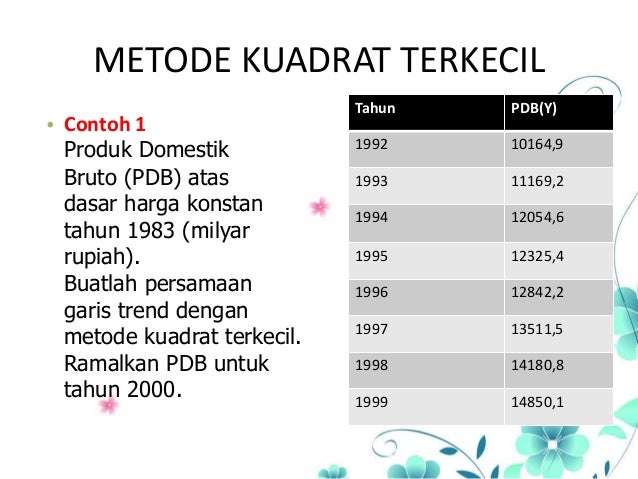 METODE KUADRAT TERKECIL

• Contoh 1
Produk Domestik Bruto (PDB) atas dasar harga konstan tahun 1983 (milyar rupiah).
Buatlah persamaan garis trend dengan metode kuadrat terkecil.
Ramalkan PDB untuk tahun 2000.

| Tahun | PDB(Y) |
|---|---|
| 1992 | 10164,9 |
| 1993 | 11169,2 |
| 1994 | 12054,6 |
| 1995 | 12325,4 |
| 1996 | 12842,2 |
| 1997 | 13511,5 |
| 1998 | 14180,8 |
| 1999 | 14850,1 |